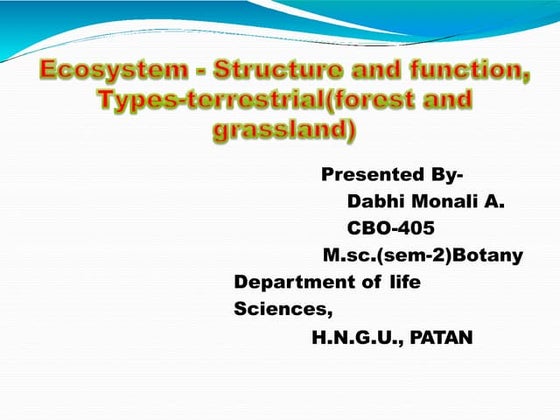 Ecosystem - Structure and function, Types-terrestrial(forest and grassland)

Presented By-
Dabhi Monali A.
CBO-405
M.sc.(sem-2)Botany
Department of life Sciences,
H.N.G.U., PATAN